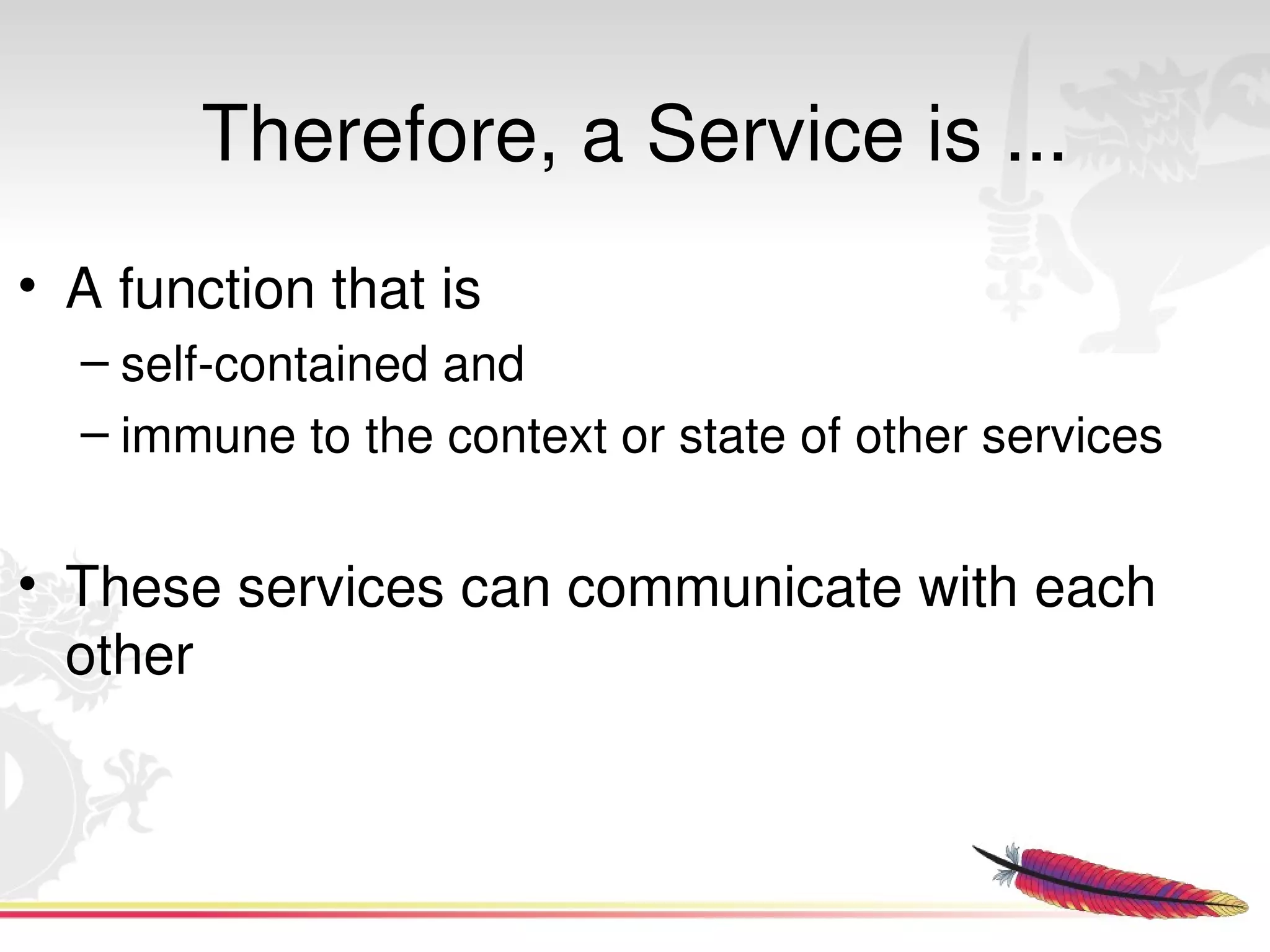 Therefore, a Service is ...

• A function that is
– self-contained and
– immune to the context or state of other services

• These services can communicate with each other